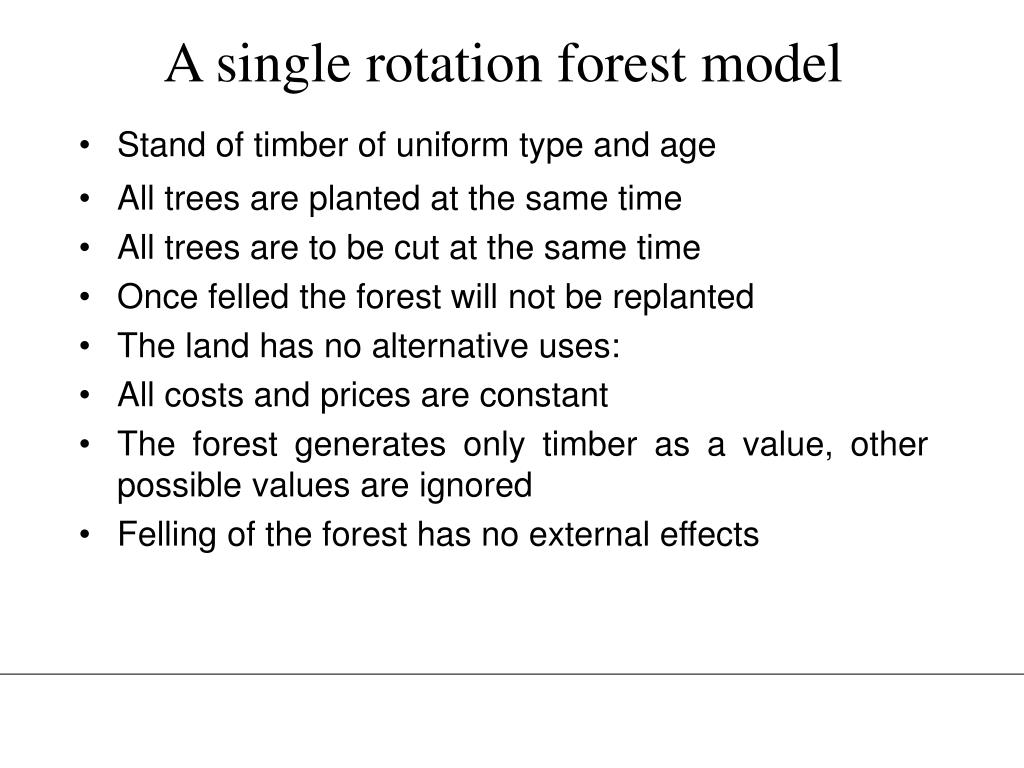 A single rotation forest model

• Stand of timber of uniform type and age
• All trees are planted at the same time
• All trees are to be cut at the same time
• Once felled the forest will not be replanted
• The land has no alternative uses:
• All costs and prices are constant
• The forest generates only timber as a value, other possible values are ignored
• Felling of the forest has no external effects